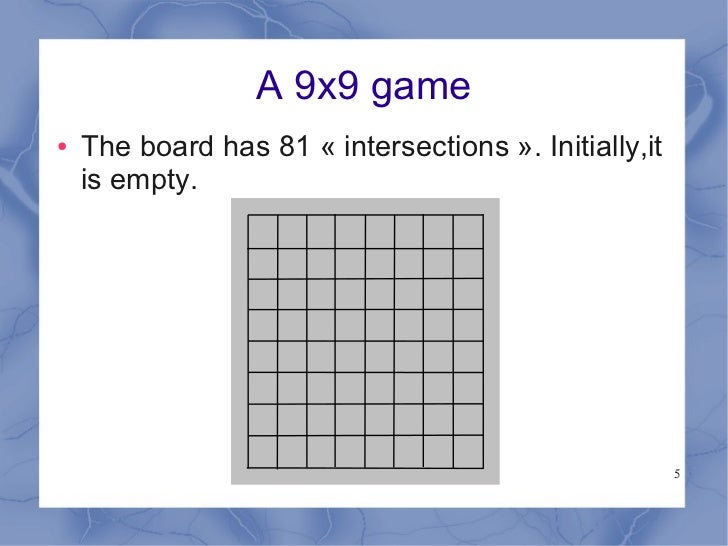 A 9x9 game

• The board has 81 « intersections ». Initially,it is empty.

5